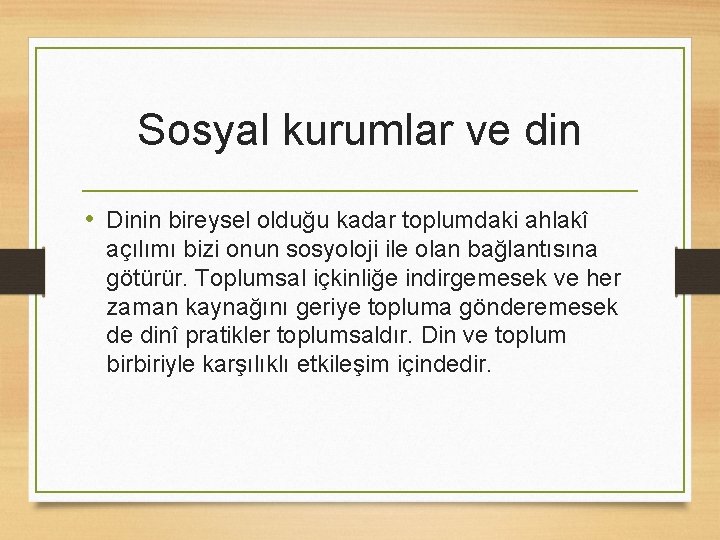 Sosyal kurumlar ve din

• Dinin bireysel olduğu kadar toplumdaki ahlakî açılımı bizi onun sosyoloji ile olan bağlantısına götürür. Toplumsal içkinliğe indirgemesek ve her zaman kaynağını geriye topluma gönderemesek de dinî pratikler toplumsaldır. Din ve toplum birbiriyle karşılıklı etkileşim içindedir.